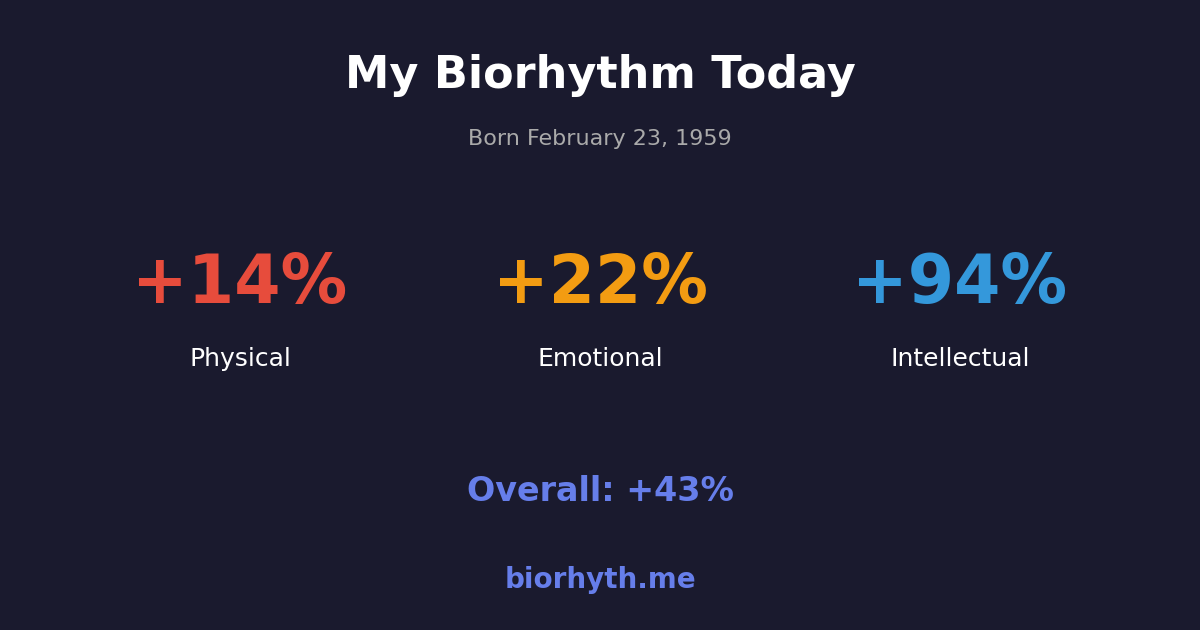 My Biorhythm Today

Born February 23, 1959

+14%
Physical

+22%
Emotional

+94%
Intellectual

Overall: +43%

biorhyth.me